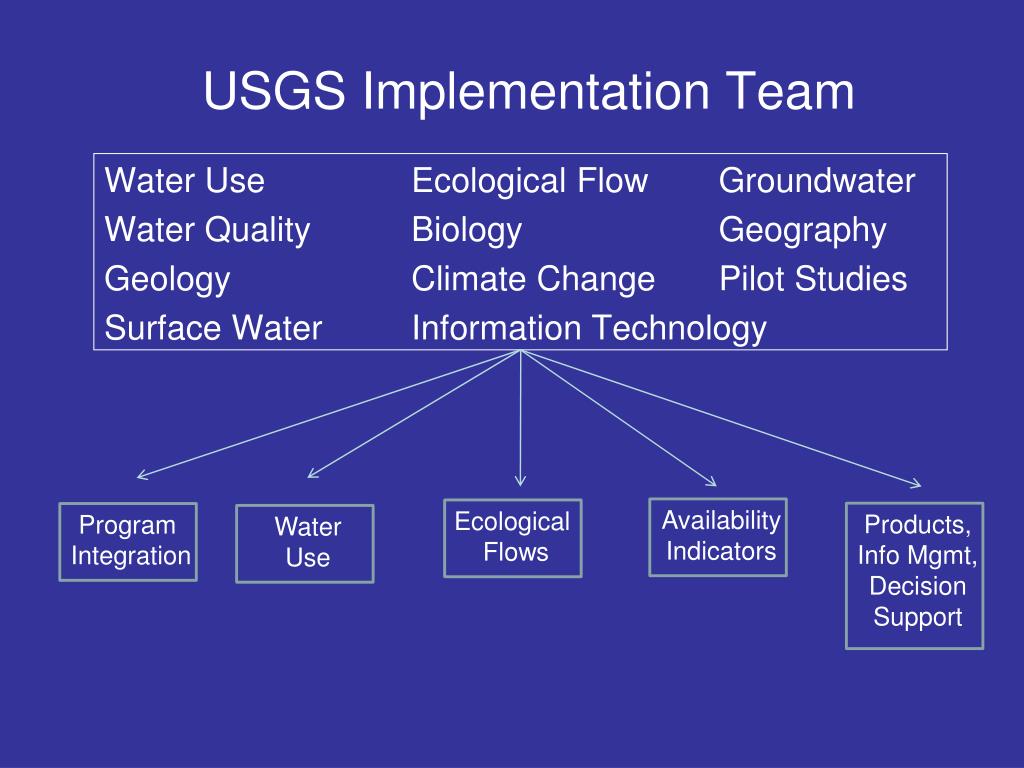 USGS Implementation Team

Water Use
Water Quality
Geology
Surface Water

Ecological Flow
Biology
Climate Change
Information Technology

Groundwater
Geography
Pilot Studies

Program Integration

Water Use

Ecological Flows

Availability Indicators

Products, Info Mgmt, Decision Support